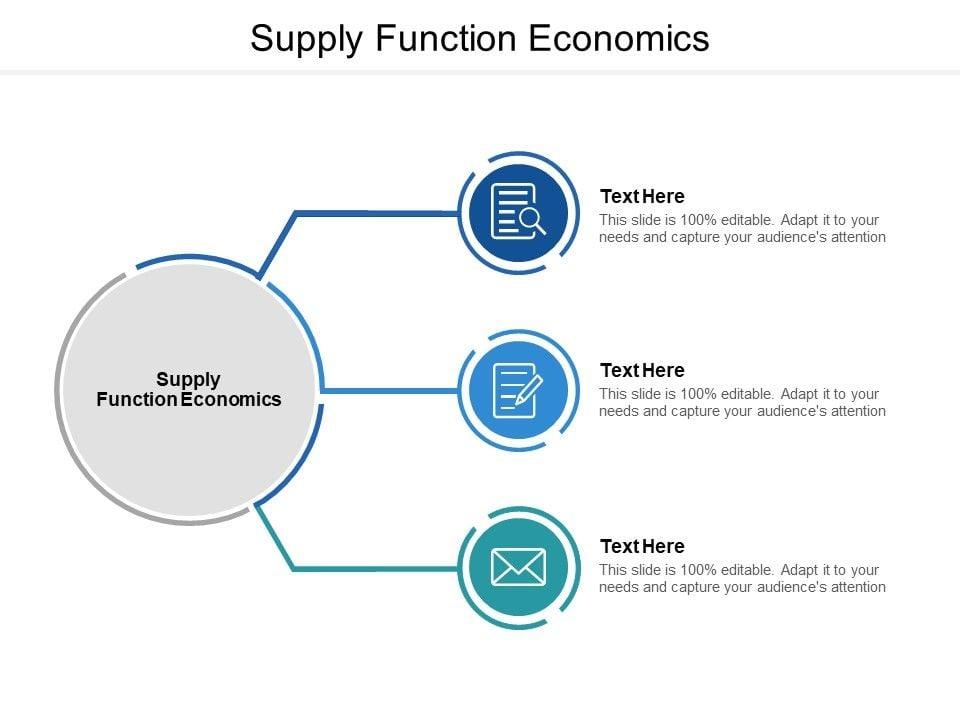 Supply Function Economics

Supply Function Economics

Text Here
This slide is 100% editable. Adapt it to your needs and capture your audience's attention

Text Here
This slide is 100% editable. Adapt it to your needs and capture your audience's attention

Text Here
This slide is 100% editable. Adapt it to your needs and capture your audience's attention